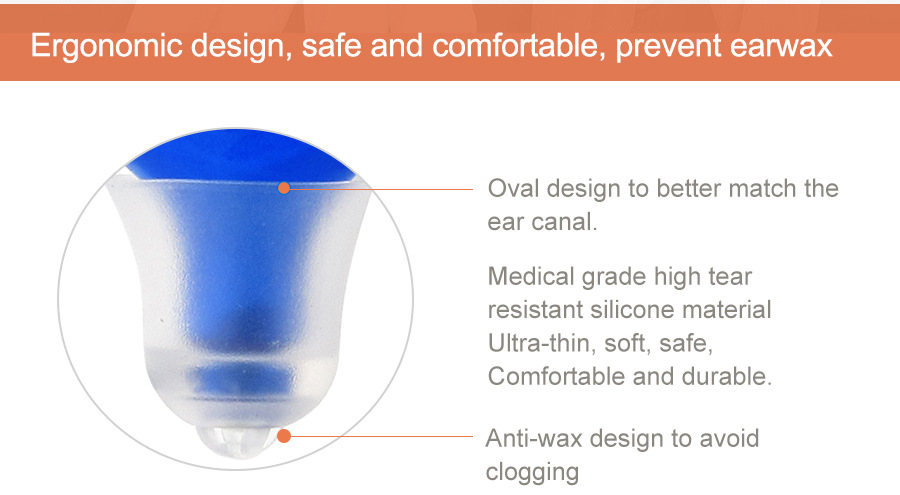 Ergonomic design, safe and comfortable, prevent earwax

Oval design to better match the ear canal.

Medical grade high tear resistant silicone material Ultra-thin, soft, safe, Comfortable and durable.

Anti-wax design to avoid clogging